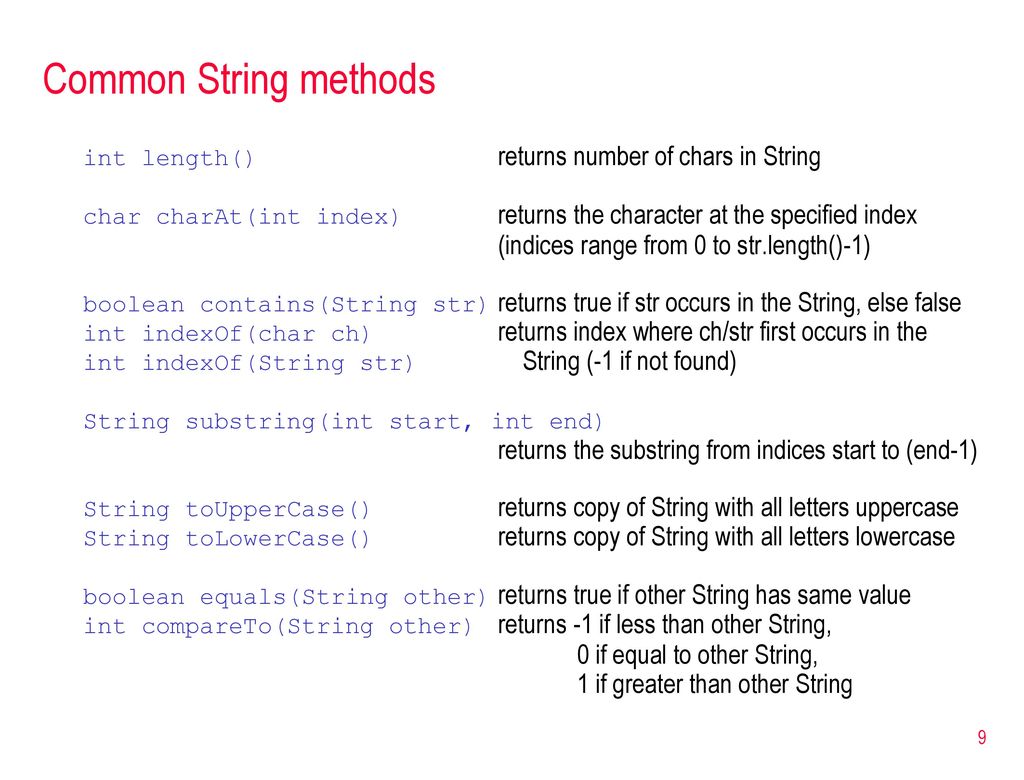 Common String methods

int length() returns number of chars in String

char charAt(int index) returns the character at the specified index (indices range from 0 to str.length()-1)

boolean contains(String str) returns true if str occurs in the String, else false
int indexOf(char ch) returns index where ch/str first occurs in the
int indexOf(String str) String (-1 if not found)

String substring(int start, int end)
returns the substring from indices start to (end-1)

String toUpperCase() returns copy of String with all letters uppercase
String toLowerCase() returns copy of String with all letters lowercase

boolean equals(String other) returns true if other String has same value
int compareTo(String other) returns -1 if less than other String,
0 if equal to other String,
1 if greater than other String

9